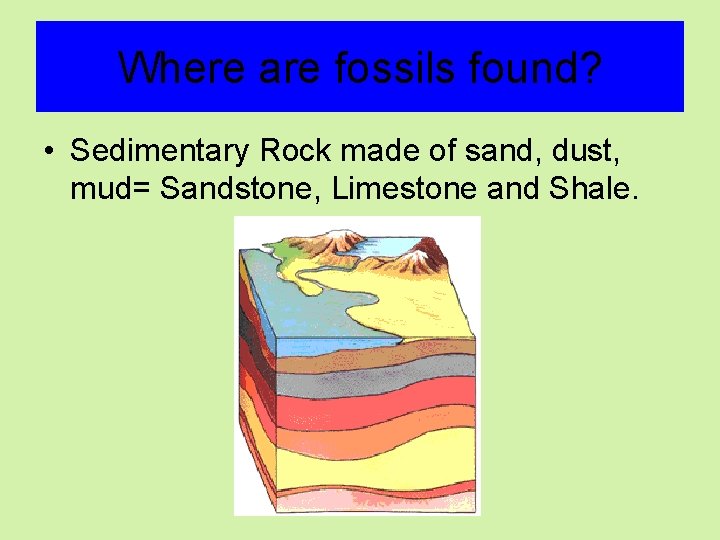 Where are fossils found?

• Sedimentary Rock made of sand, dust, mud= Sandstone, Limestone and Shale.